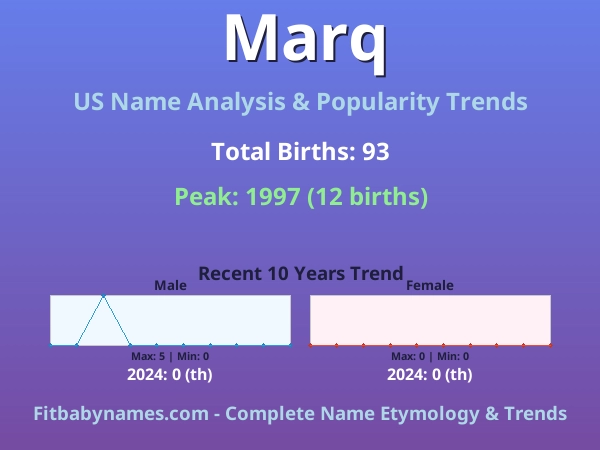 Marq

US Name Analysis & Popularity Trends

Total Births: 93

Peak: 1997 (12 births)

Recent 10 Years Trend

Male

Max: 5 | Min: 0

2024: 0 (th)

Female

Max: 0 | Min: 0

2024: 0 (th)

Fitbabynames.com - Complete Name Etymology & Trends